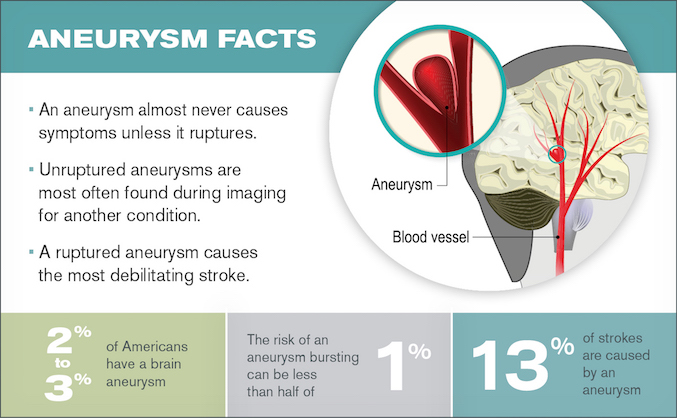 ANEURYSM FACTS

▪ An aneurysm almost never causes symptoms unless it ruptures.

▪ Unruptured aneurysms are most often found during imaging for another condition.

▪ A ruptured aneurysm causes the most debilitating stroke.

Aneurysm

Blood vessel

2% to 3% of Americans have a brain aneurysm

The risk of an aneurysm bursting can be less than half of 1%

13% of strokes are caused by an aneurysm